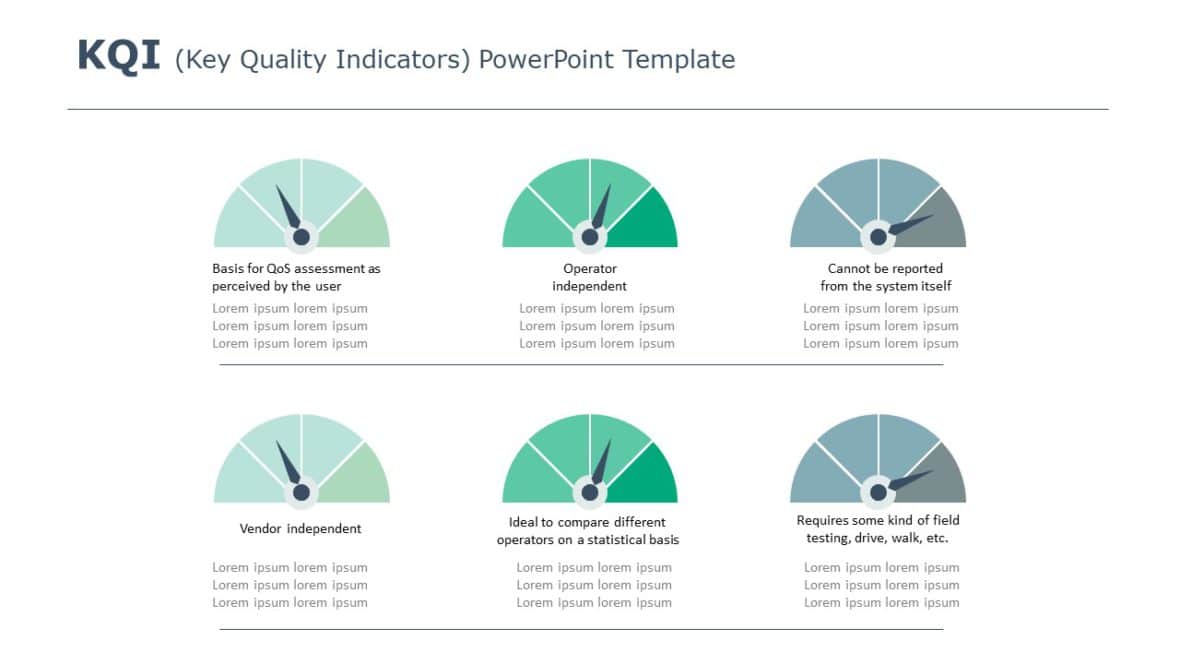 KQI (Key Quality Indicators) PowerPoint Template

Basis for QoS assessment as perceived by the user
Lorem ipsum lorem ipsum
Lorem ipsum lorem ipsum
Lorem ipsum lorem ipsum

Operator independent
Lorem ipsum lorem ipsum
Lorem ipsum lorem ipsum
Lorem ipsum lorem ipsum

Cannot be reported from the system itself
Lorem ipsum lorem ipsum
Lorem ipsum lorem ipsum
Lorem ipsum lorem ipsum

Vendor independent
Lorem ipsum lorem ipsum
Lorem ipsum lorem ipsum
Lorem ipsum lorem ipsum

Ideal to compare different operators on a statistical basis
Lorem ipsum lorem ipsum
Lorem ipsum lorem ipsum
Lorem ipsum lorem ipsum

Requires some kind of field testing, drive, walk, etc.
Lorem ipsum lorem ipsum
Lorem ipsum lorem ipsum
Lorem ipsum lorem ipsum